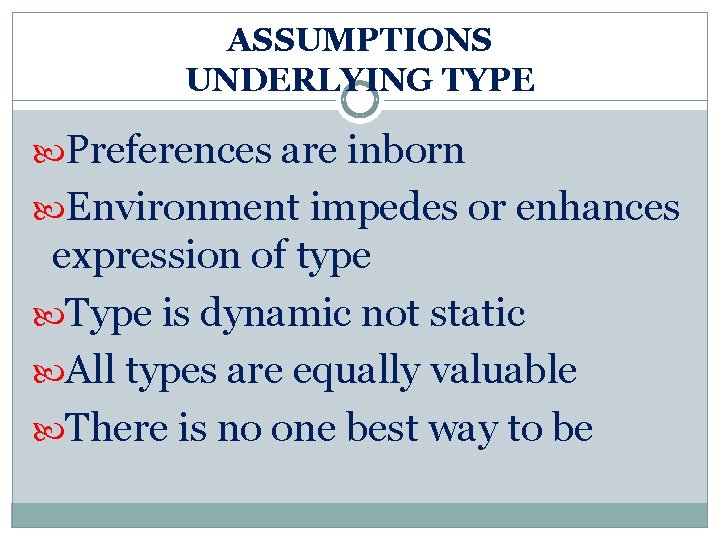 ASSUMPTIONS
UNDERLYING TYPE

Preferences are inborn

Environment impedes or enhances expression of type

Type is dynamic not static

All types are equally valuable

There is no one best way to be